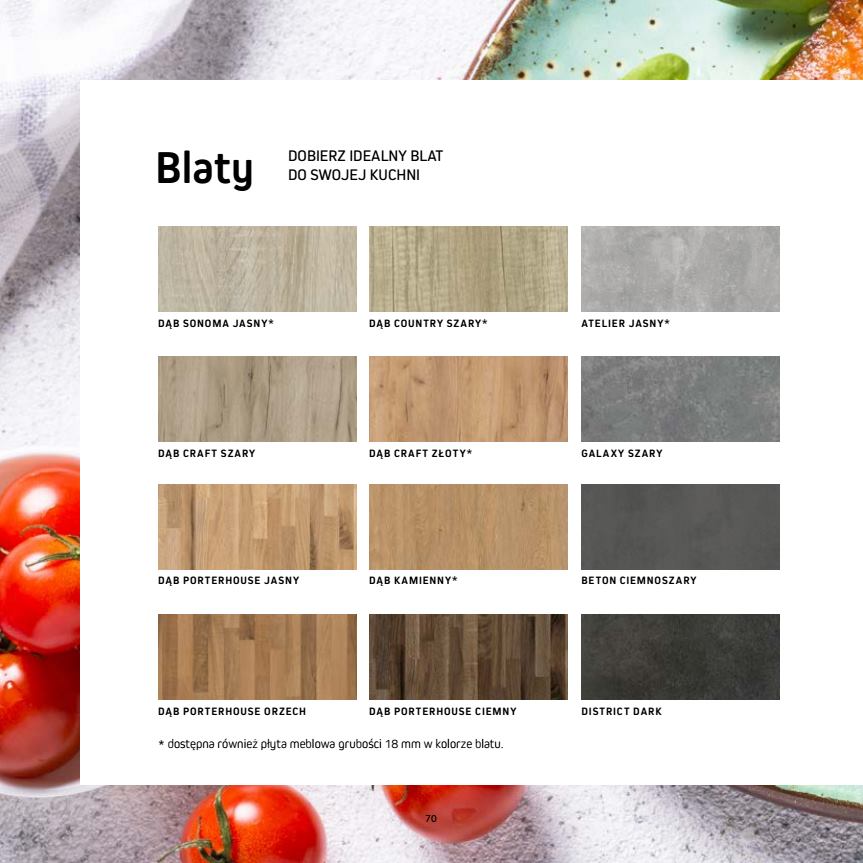 Blaty

DOBIERZ IDEALNY BLAT DO SWOJEJ KUCHNI

DĄB SONOMA JASNY*

DĄB COUNTRY SZARY*

ATELIER JASNY*

DĄB CRAFT SZARY

DĄB CRAFT ZŁOTY*

GALAXY SZARY

DĄB PORTERHOUSE JASNY

DĄB KAMIENNY*

BETON CIEMNOSZARY

DĄB PORTERHOUSE ORZECH

DĄB PORTERHOUSE CIEMNY

DISTRICT DARK

* dostępna również płyta meblowa grubości 18 mm w kolorze blatu.

70